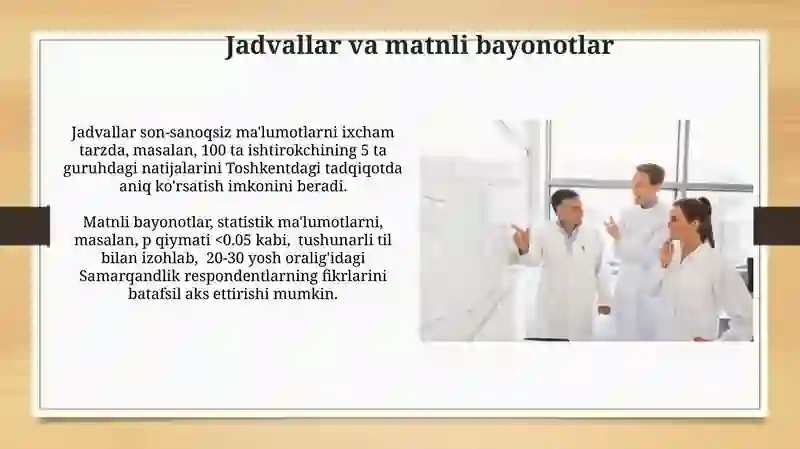 Jadvallar va matnli bayonotlar

Jadvallar son-sanoqsiz ma'lumotlarni ixcham tarzda, masalan, 100 ta ishtirokchining 5 ta guruhdagi natijalarini Toshkentdagi tadqiqotda aniq ko'rsatish imkonini beradi.

Matnli bayonotlar, statistik ma'lumotlarni, masalan, p qiymati <0.05 kabi, tushunarli til bilan izohlab, 20-30 yosh oralig'idagi Samarqandlik respondentlarning fikrlarini batafsil aks ettirishi mumkin.